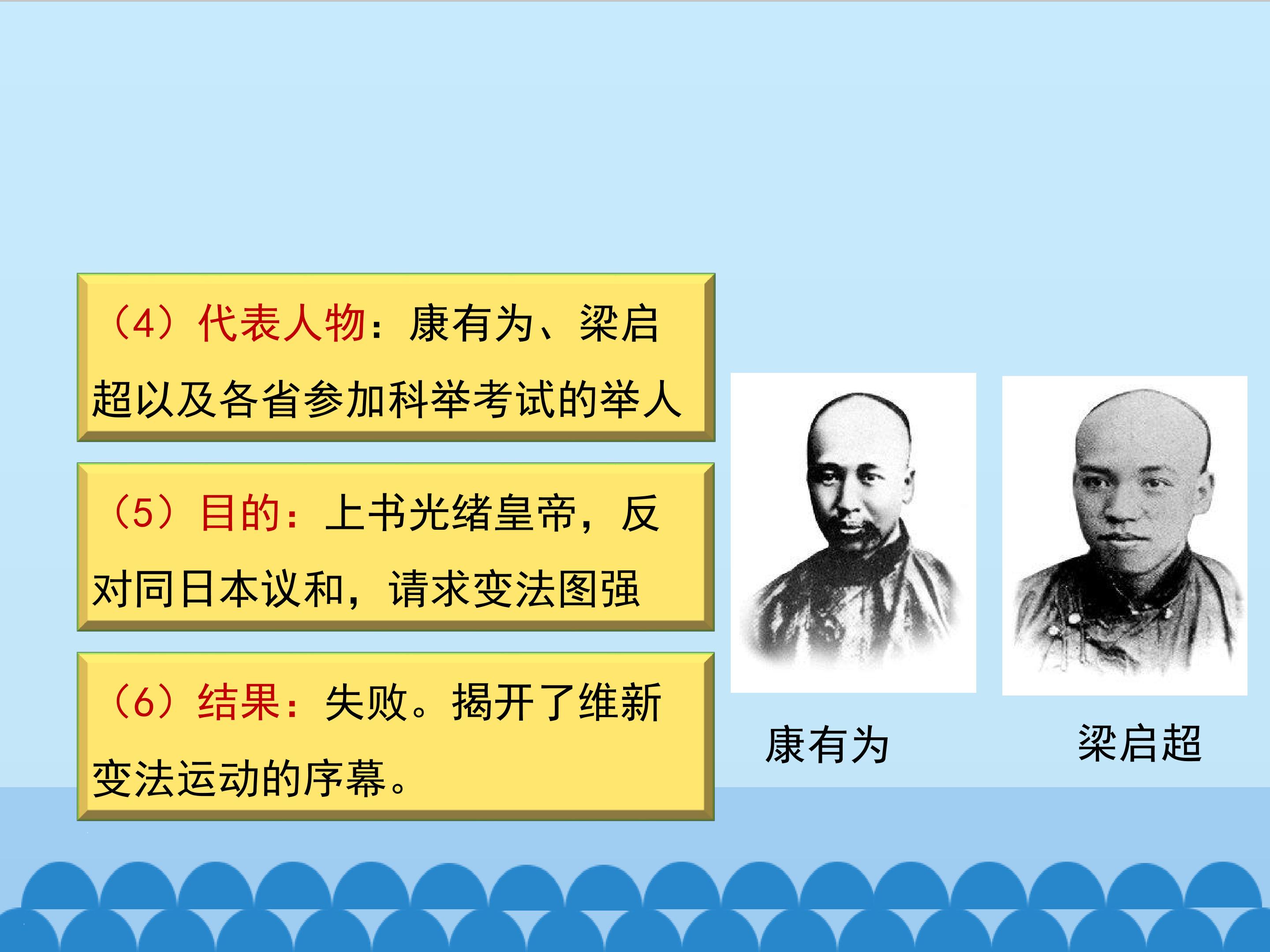 （4）代表人物：康有为、梁启超以及各省参加科举考试的举人

（5）目的：上书光绪皇帝，反对同日本议和，请求变法图强

（6）结果：失败。揭开了维新变法运动的序幕。

康有为

梁启超